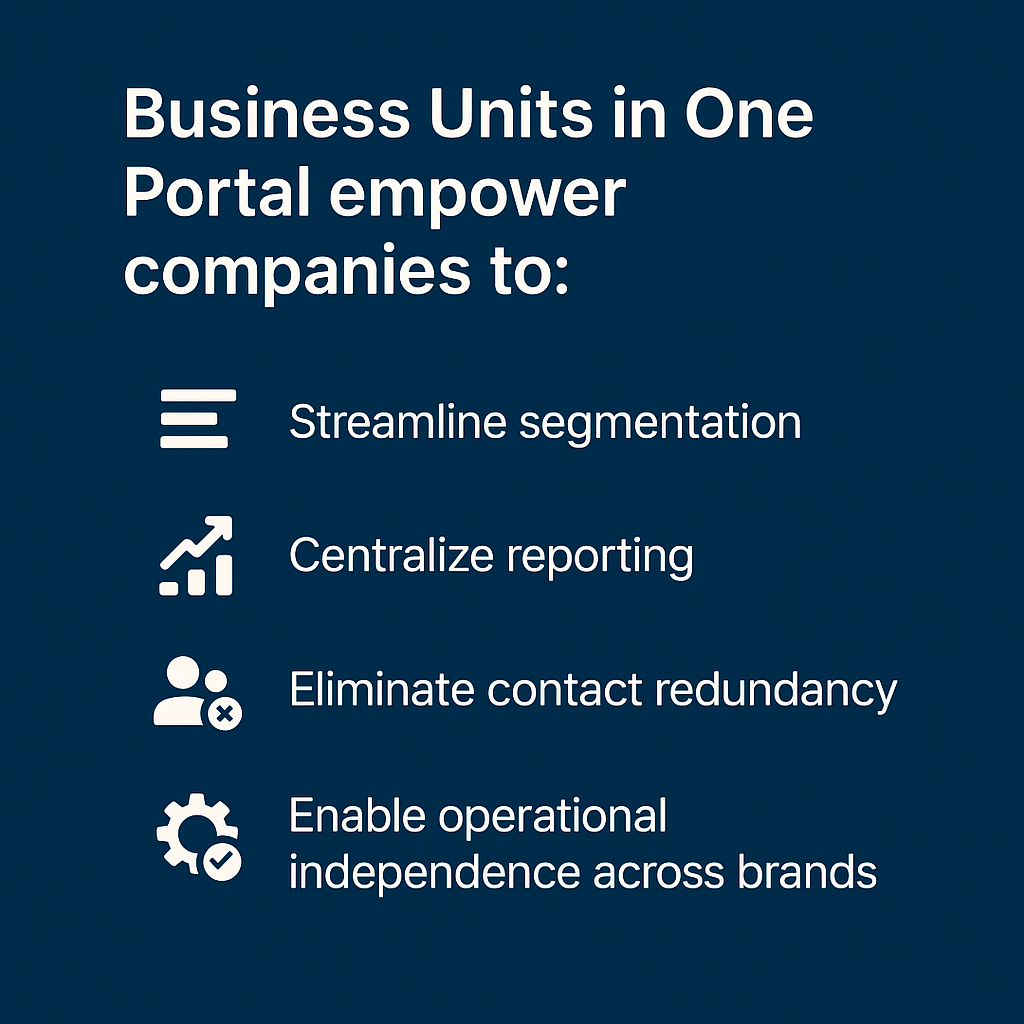 Business Units in One Portal empower companies to:

Streamline segmentation

Centralize reporting

Eliminate contact redundancy

Enable operational independence across brands